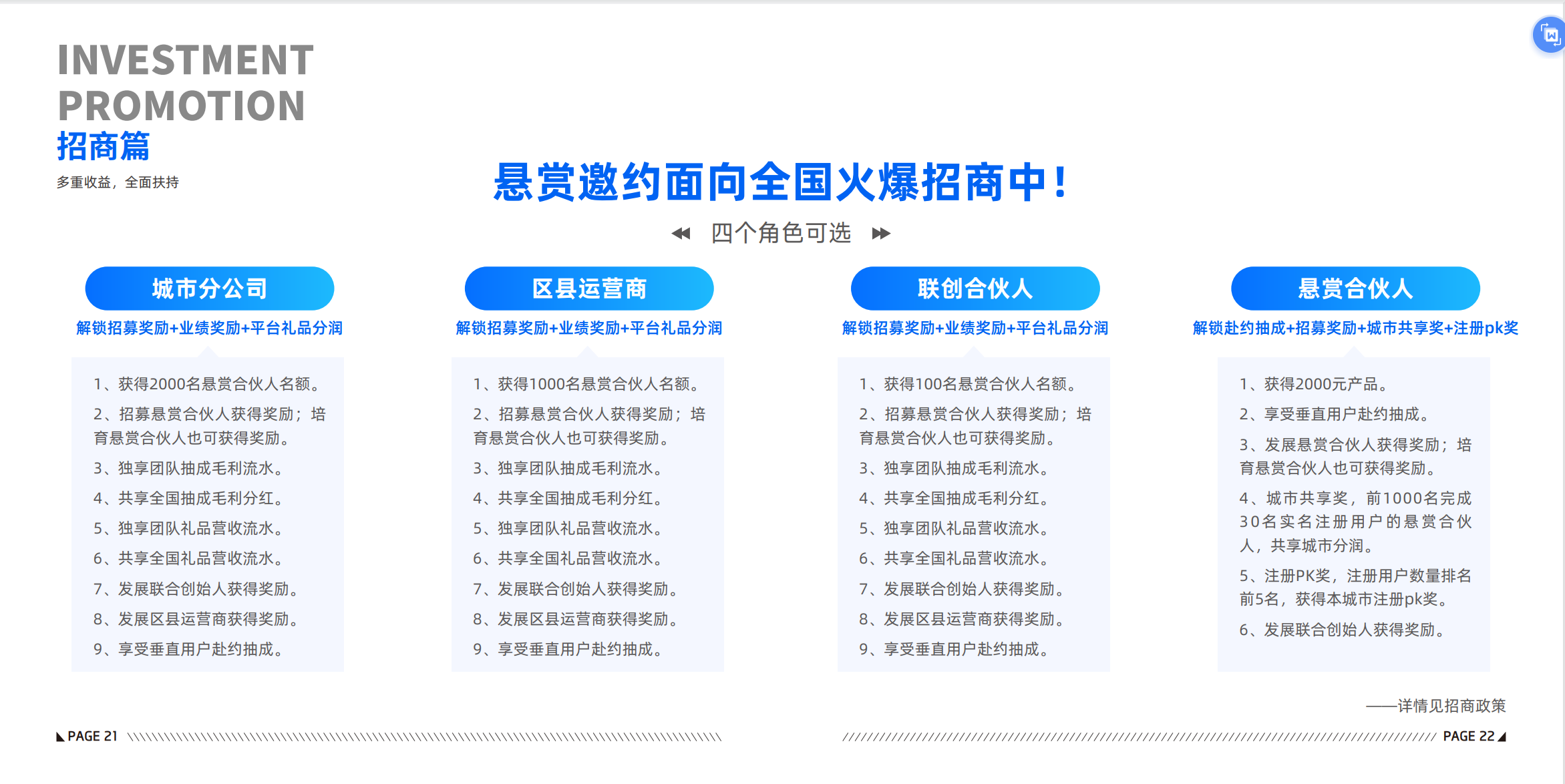 INVESTMENT PROMOTION
招商篇
多重收益，全面扶持

悬赏邀约面向全国火爆招商中！

四个角色可选

城市分公司
解锁招募奖励+业绩奖励+平台礼品分润

1、获得2000名悬赏合伙人名额。
2、招募悬赏合伙人获得奖励；培育悬赏合伙人也可获得奖励。
3、独享团队抽成毛利流水。
4、共享全国抽成毛利分红。
5、独享团队礼品营收流水。
6、共享全国礼品营收流水。
7、发展联合创始人获得奖励。
8、发展区县运营商获得奖励。
9、享受垂直用户赴约抽成。

区县运营商
解锁招募奖励+业绩奖励+平台礼品分润

1、获得1000名悬赏合伙人名额。
2、招募悬赏合伙人获得奖励；培育悬赏合伙人也可获得奖励。
3、独享团队抽成毛利流水。
4、共享全国抽成毛利分红。
5、独享团队礼品营收流水。
6、共享全国礼品营收流水。
7、发展联合创始人获得奖励。
8、发展区县运营商获得奖励。
9、享受垂直用户赴约抽成。

联创合伙人
解锁招募奖励+业绩奖励+平台礼品分润

1、获得100名悬赏合伙人名额。
2、招募悬赏合伙人获得奖励；培育悬赏合伙人也可获得奖励。
3、独享团队抽成毛利流水。
4、共享全国抽成毛利分红。
5、独享团队礼品营收流水。
6、共享全国礼品营收流水。
7、发展联合创始人获得奖励。
8、发展区县运营商获得奖励。
9、享受垂直用户赴约抽成。

悬赏合伙人
解锁赴约抽成+招募奖励+城市共享奖+注册pk奖

1、获得2000元产品。
2、享受垂直用户赴约抽成。
3、发展悬赏合伙人获得奖励；培育悬赏合伙人也可获得奖励。
4、城市共享奖，前1000名完成30名实名注册用户的悬赏合伙人，共享城市分润。
5、注册PK奖，注册用户数量排名前5名，获得本城市注册pk奖。
6、发展联合创始人获得奖励。

——详情见招商政策

PAGE 21

PAGE 22